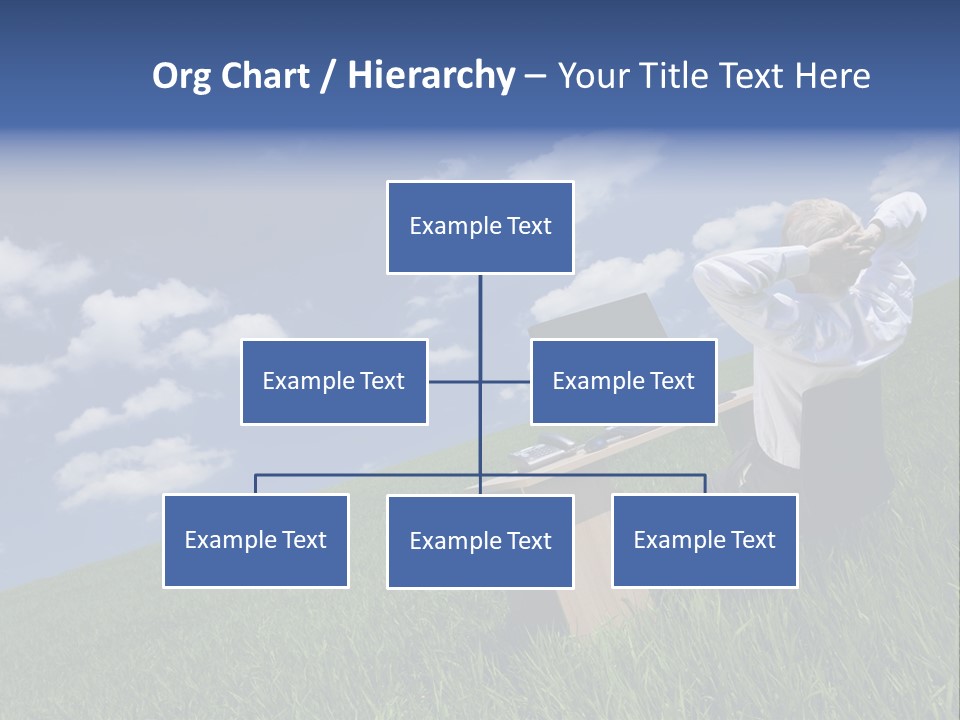 Org Chart / Hierarchy – Your Title Text Here

Example Text

Example Text

Example Text

Example Text

Example Text

Example Text